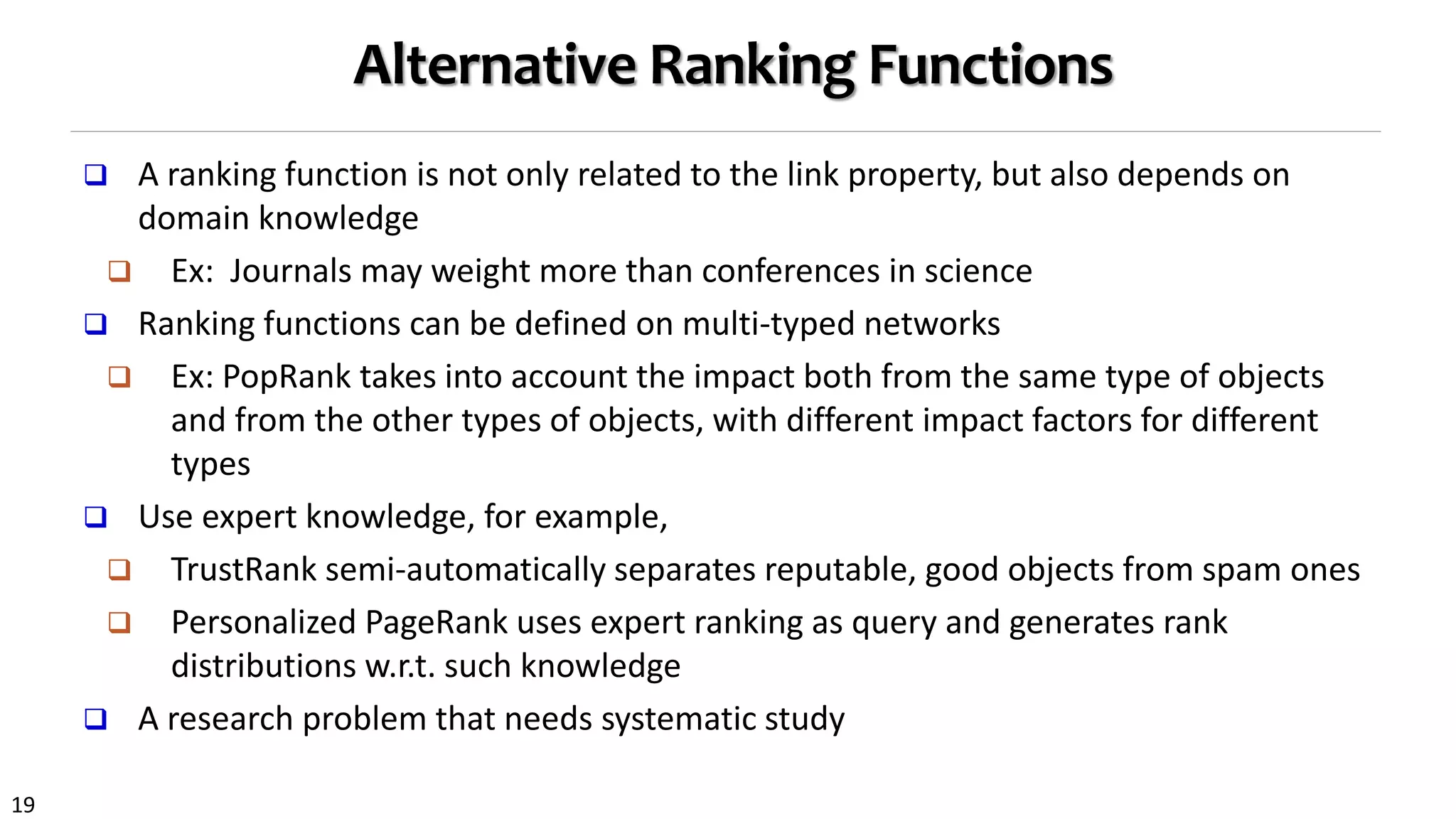 Alternative Ranking Functions

❑ A ranking function is not only related to the link property, but also depends on domain knowledge

❑ Ex: Journals may weight more than conferences in science

❑ Ranking functions can be defined on multi-typed networks

❑ Ex: PopRank takes into account the impact both from the same type of objects and from the other types of objects, with different impact factors for different types

❑ Use expert knowledge, for example,

❑ TrustRank semi-automatically separates reputable, good objects from spam ones

❑ Personalized PageRank uses expert ranking as query and generates rank distributions w.r.t. such knowledge

❑ A research problem that needs systematic study

19